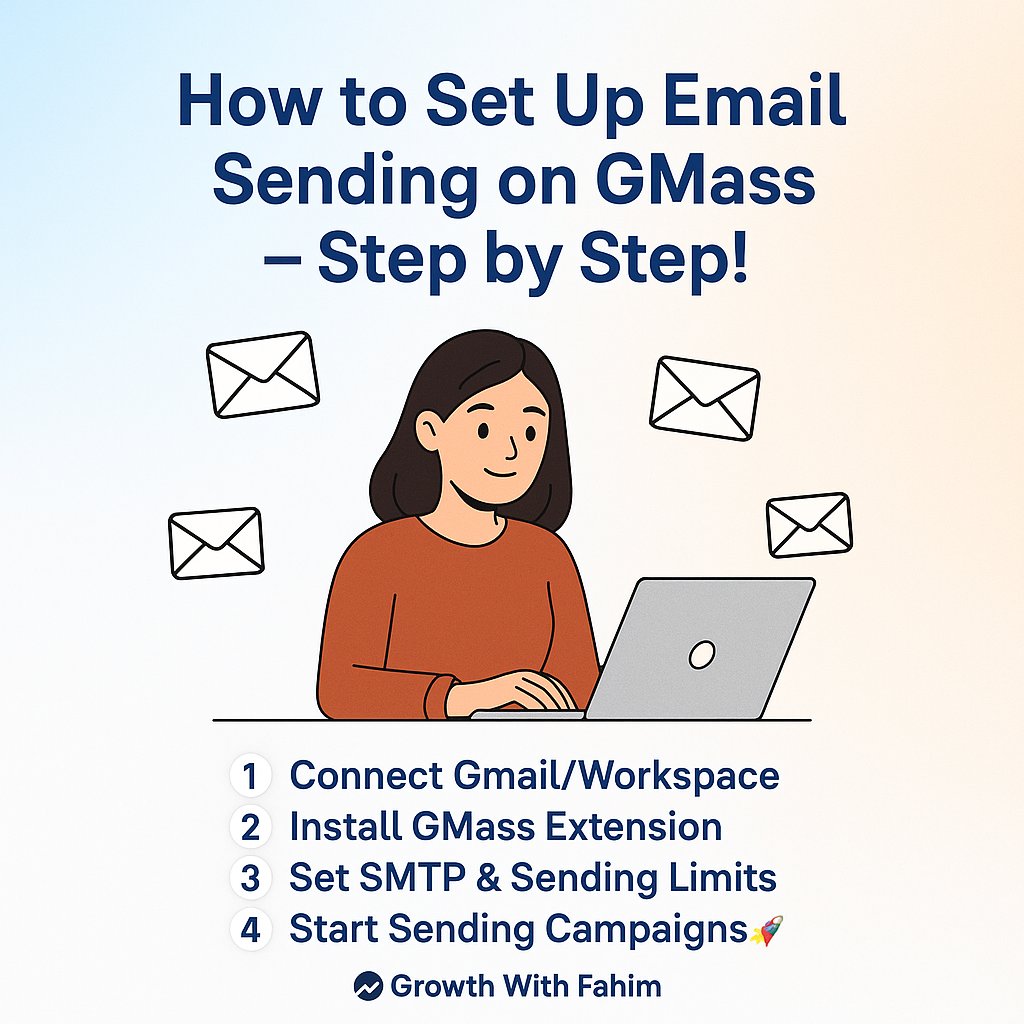 How to Set Up Email Sending on GMass – Step by Step!

1 Connect Gmail/Workspace
2 Install GMass Extension
3 Set SMTP & Sending Limits
4 Start Sending Campaigns🚀

Growth With Fahim